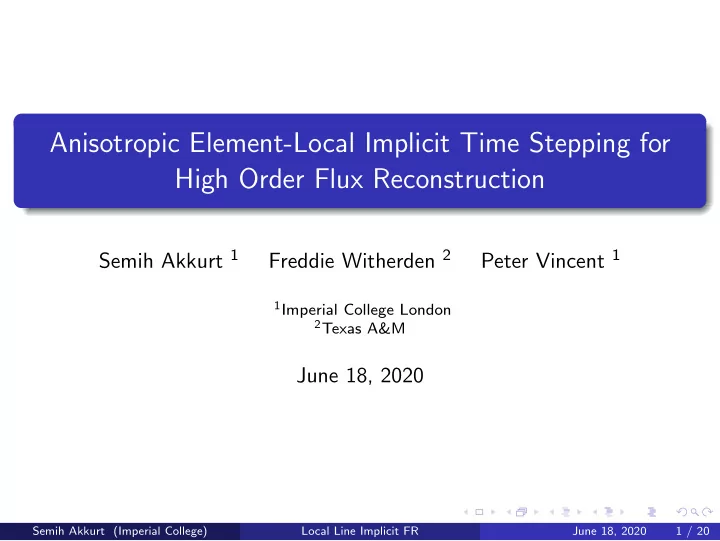 Anisotropic Element-Local Implicit Time Stepping for High Order Flux Reconstruction

Semih Akkurt $^1$ Freddie Witherden $^2$ Peter Vincent $^1$

$^1$Imperial College London
$^2$Texas A&M

June 18, 2020

Semih Akkurt (Imperial College) Local Line Implicit FR June 18, 2020 1 / 20